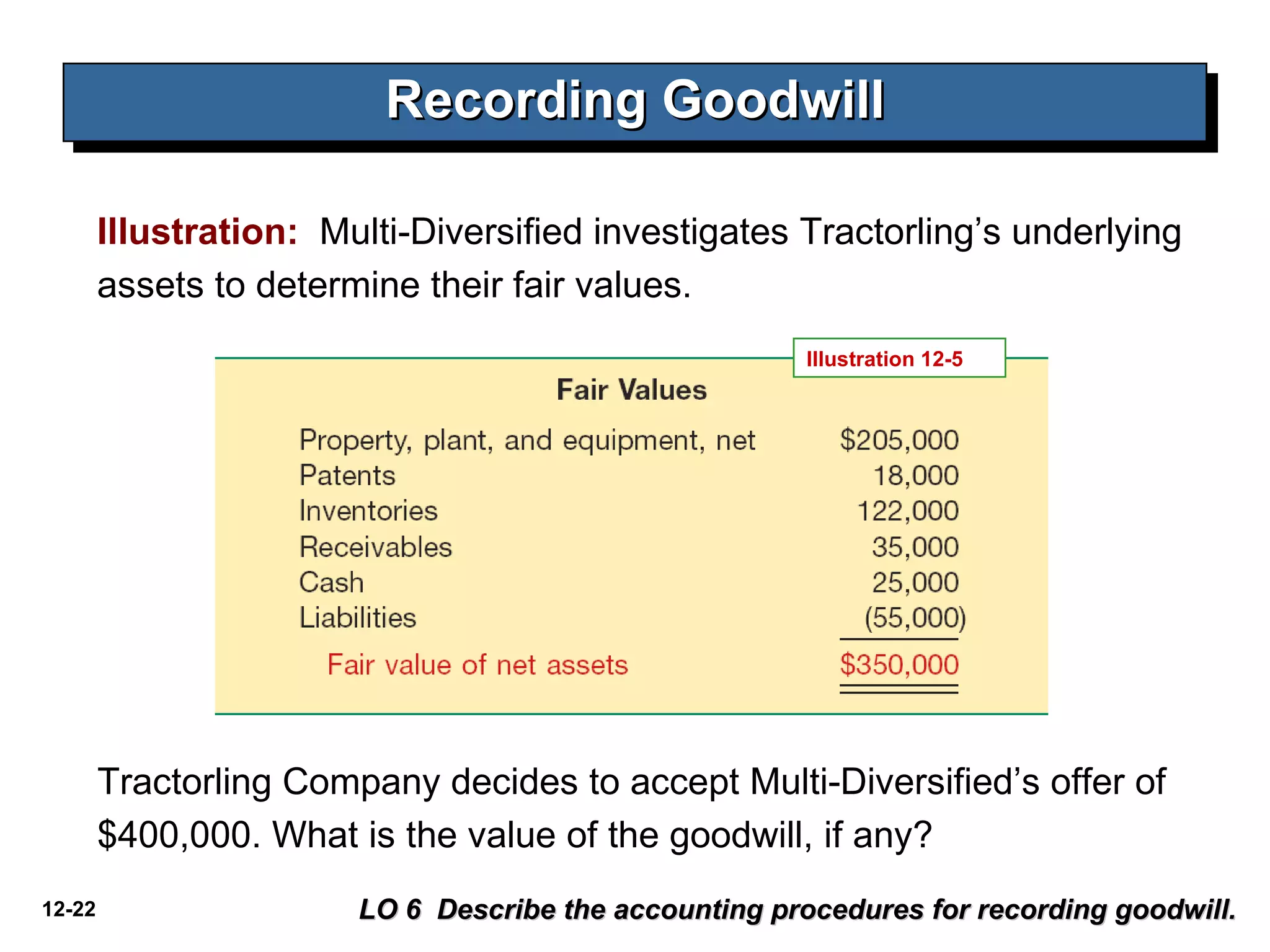 Recording Goodwill

Illustration: Multi-Diversified investigates Tractorling's underlying assets to determine their fair values.

Illustration 12-5

Fair Values

| | |
|---|---|
| Property, plant, and equipment, net | \$205,000 |
| Patents | 18,000 |
| Inventories | 122,000 |
| Receivables | 35,000 |
| Cash | 25,000 |
| Liabilities | (55,000) |
| Fair value of net assets | \$350,000 |

Tractorling Company decides to accept Multi-Diversified's offer of \$400,000. What is the value of the goodwill, if any?

12-22

LO 6 Describe the accounting procedures for recording goodwill.